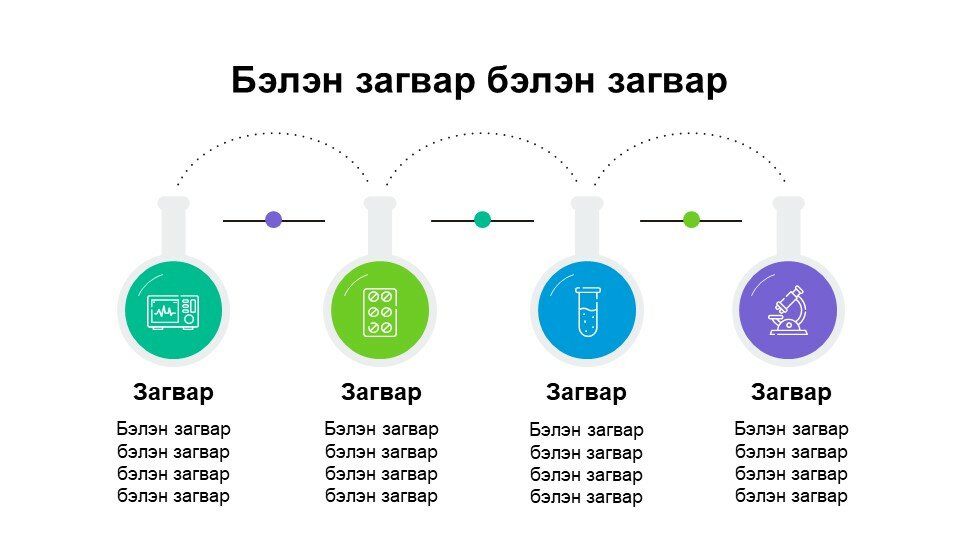 Бэлэн загвар бэлэн загвар

Загвар

Бэлэн загвар бэлэн загвар бэлэн загвар бэлэн загвар

Загвар

Бэлэн загвар бэлэн загвар бэлэн загвар бэлэн загвар

Загвар

Бэлэн загвар бэлэн загвар бэлэн загвар бэлэн загвар

Загвар

Бэлэн загвар бэлэн загвар бэлэн загвар бэлэн загвар